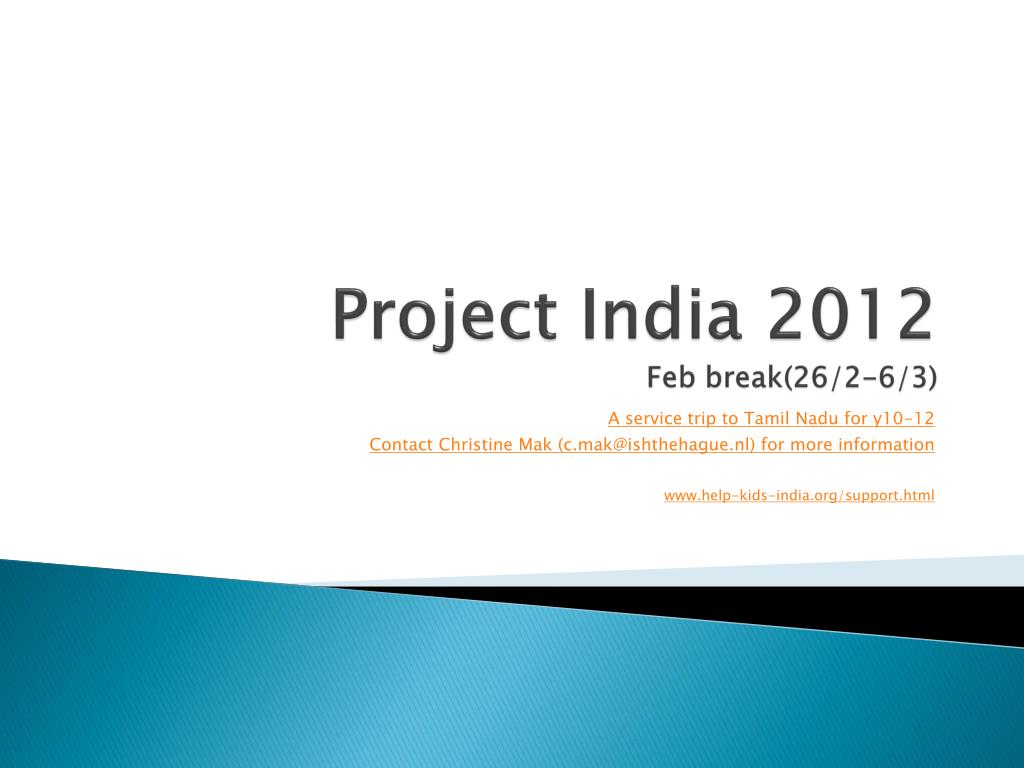 Project India 2012
Feb break(26/2-6/3)

A service trip to Tamil Nadu for y10-12
Contact Christine Mak (c.mak@ishthehague.nl) for more information

www.help-kids-india.org/support.html